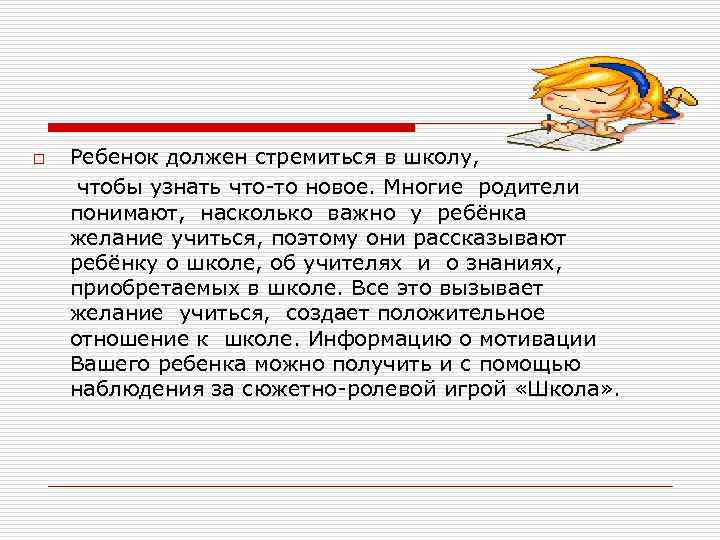 Ребенок должен стремиться в школу,

чтобы узнать что-то новое. Многие родители понимают, насколько важно у ребёнка желание учиться, поэтому они рассказывают ребёнку о школе, об учителях и о знаниях, приобретаемых в школе. Все это вызывает желание учиться, создает положительное отношение к школе. Информацию о мотивации Вашего ребенка можно получить и с помощью наблюдения за сюжетно-ролевой игрой «Школа».